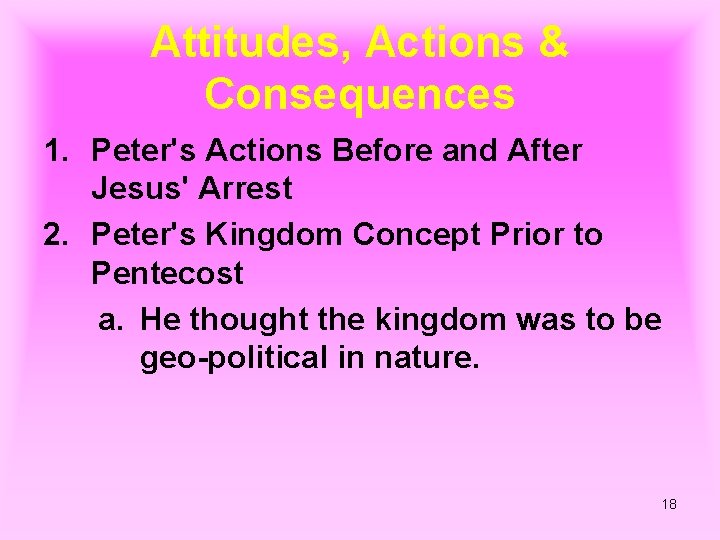 Attitudes, Actions & Consequences

1. Peter's Actions Before and After Jesus' Arrest
2. Peter's Kingdom Concept Prior to Pentecost
a. He thought the kingdom was to be geo-political in nature.

18